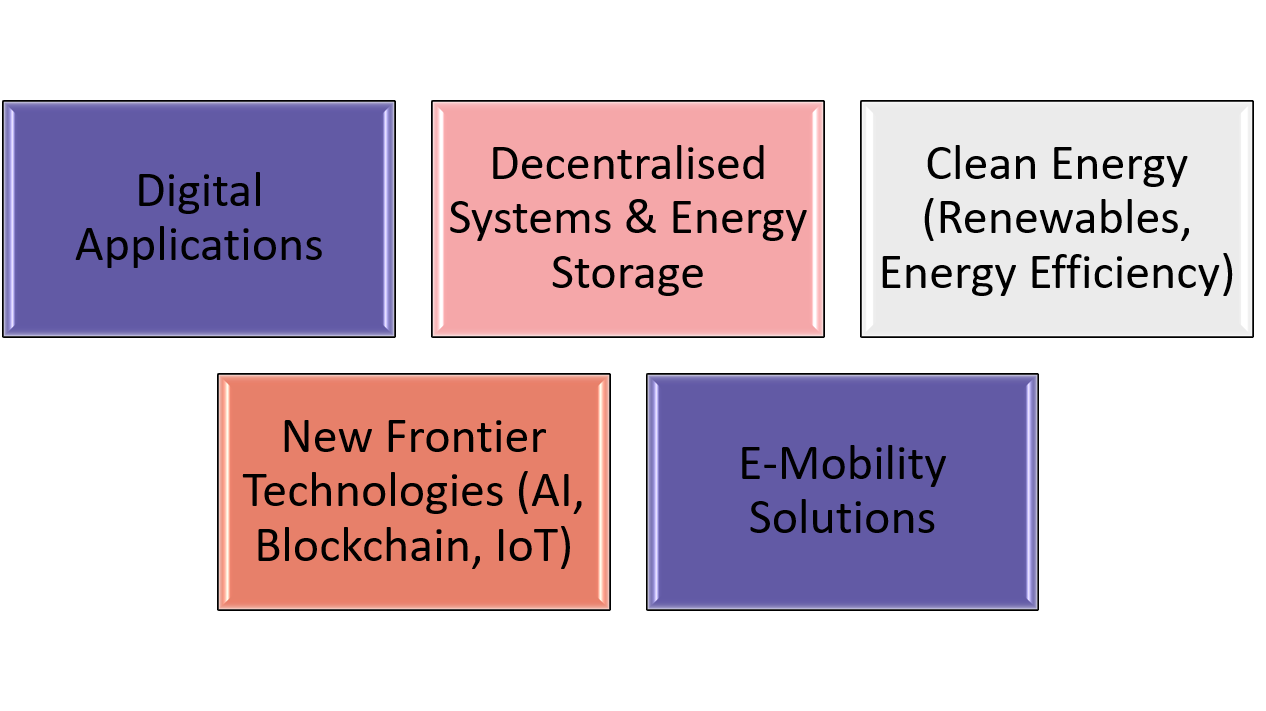 Digital Applications

Decentralised Systems & Energy Storage

Clean Energy (Renewables, Energy Efficiency)

New Frontier Technologies (AI, Blockchain, IoT)

E-Mobility Solutions